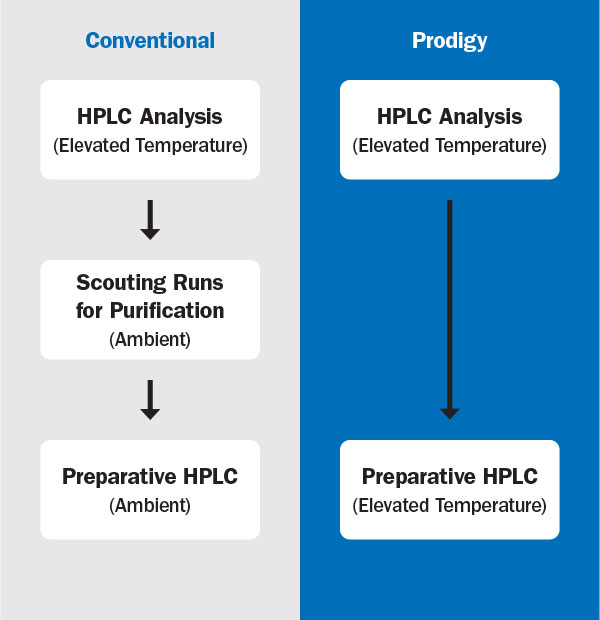 Conventional

HPLC Analysis
(Elevated Temperature)

Scouting Runs for Purification
(Ambient)

Preparative HPLC
(Ambient)

Prodigy

HPLC Analysis
(Elevated Temperature)

Preparative HPLC
(Elevated Temperature)